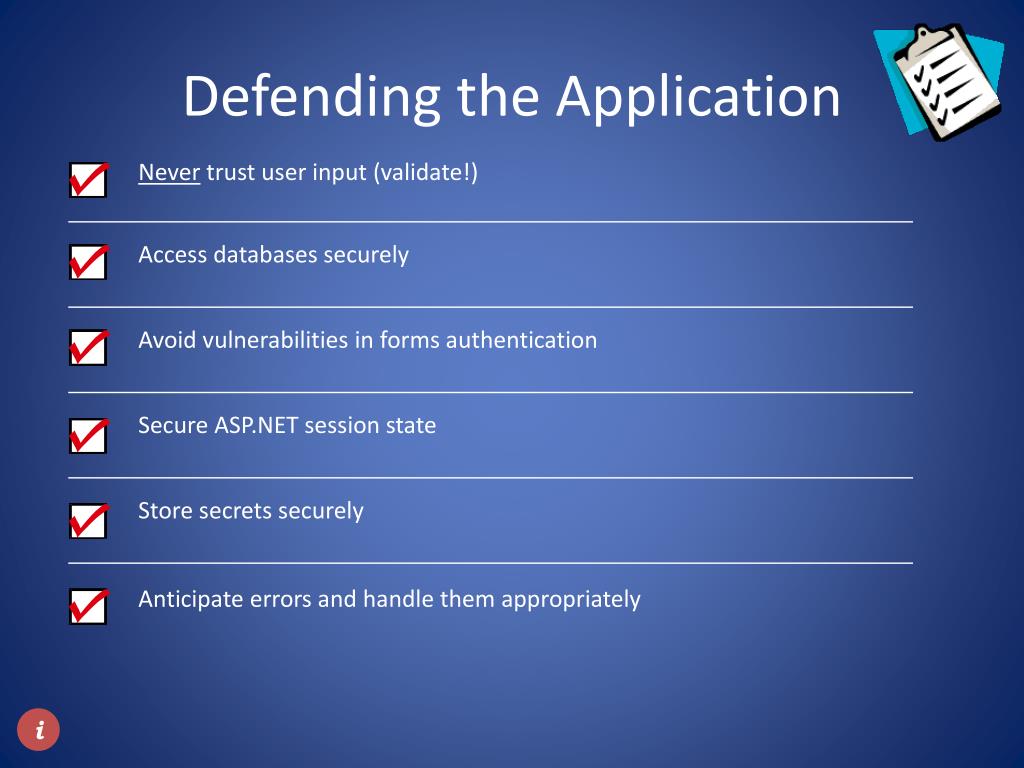 Defending the Application

Never trust user input (validate!)

Access databases securely

Avoid vulnerabilities in forms authentication

Secure ASP.NET session state

Store secrets securely

Anticipate errors and handle them appropriately

i